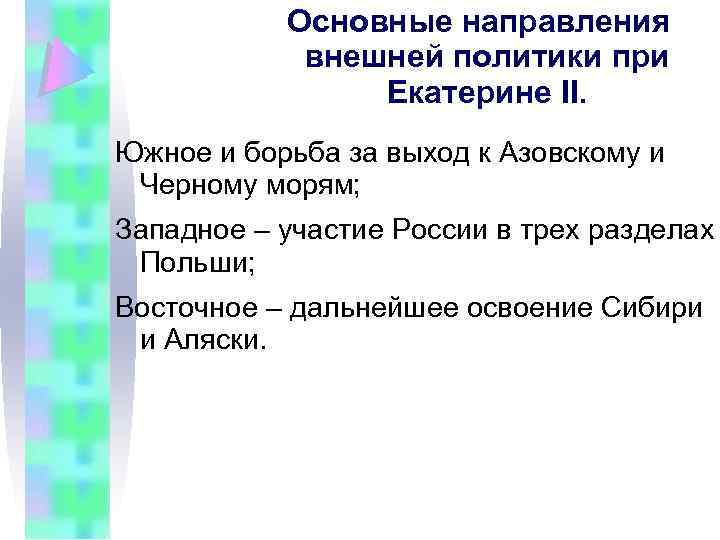 Основные направления внешней политики при Екатерине II.

Южное и борьба за выход к Азовскому и Черному морям;

Западное – участие России в трех разделах Польши;

Восточное – дальнейшее освоение Сибири и Аляски.